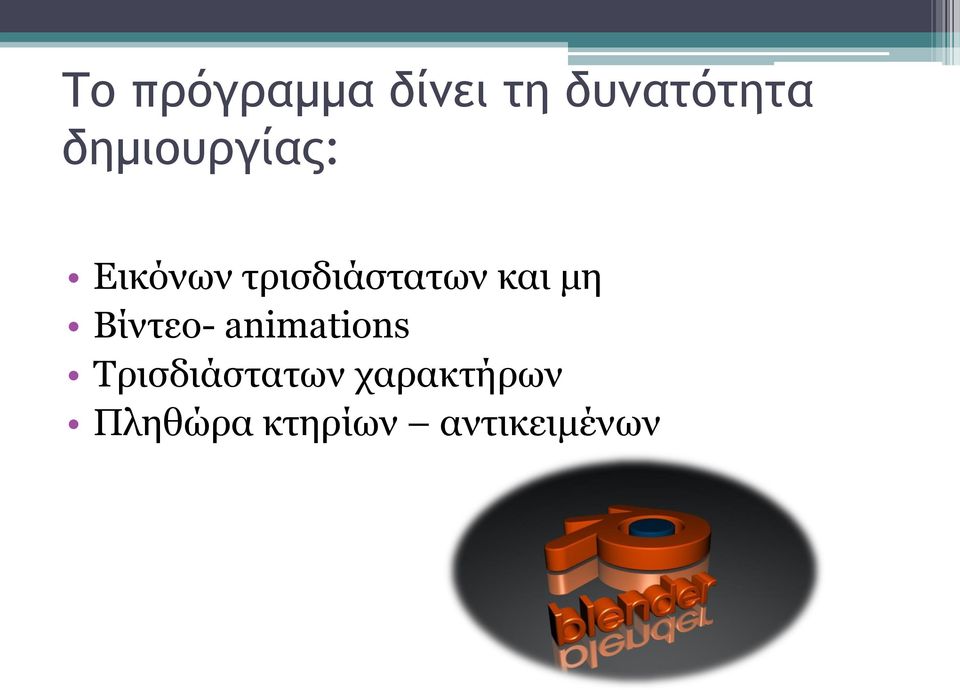 Το πρόγραμμα δίνει τη δυνατότητα δημιουργίας:

• Εικόνων τρισδιάστατων και μη
• Βίντεο- animations
• Τρισδιάστατων χαρακτήρων
• Πληθώρα κτηρίων – αντικειμένων

blender